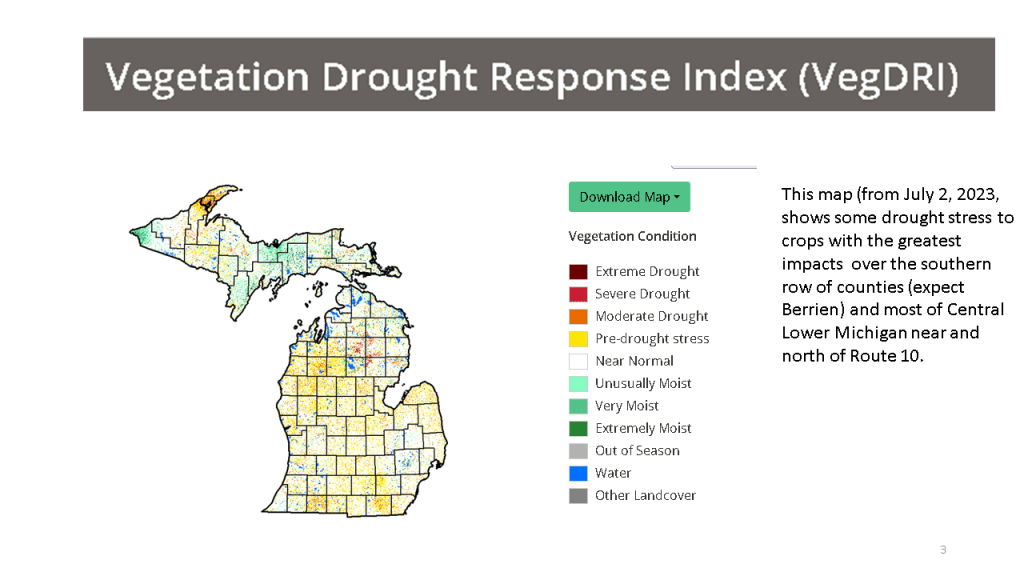 Vegetation Drought Response Index (VegDRI)

Download Map

Vegetation Condition

Extreme Drought
Severe Drought
Moderate Drought
Pre-drought stress
Near Normal
Unusually Moist
Very Moist
Extremely Moist
Out of Season
Water
Other Landcover

This map (from July 2, 2023, shows some drought stress to crops with the greatest impacts over the southern row of counties (expect Berrien) and most of Central Lower Michigan near and north of Route 10.

3